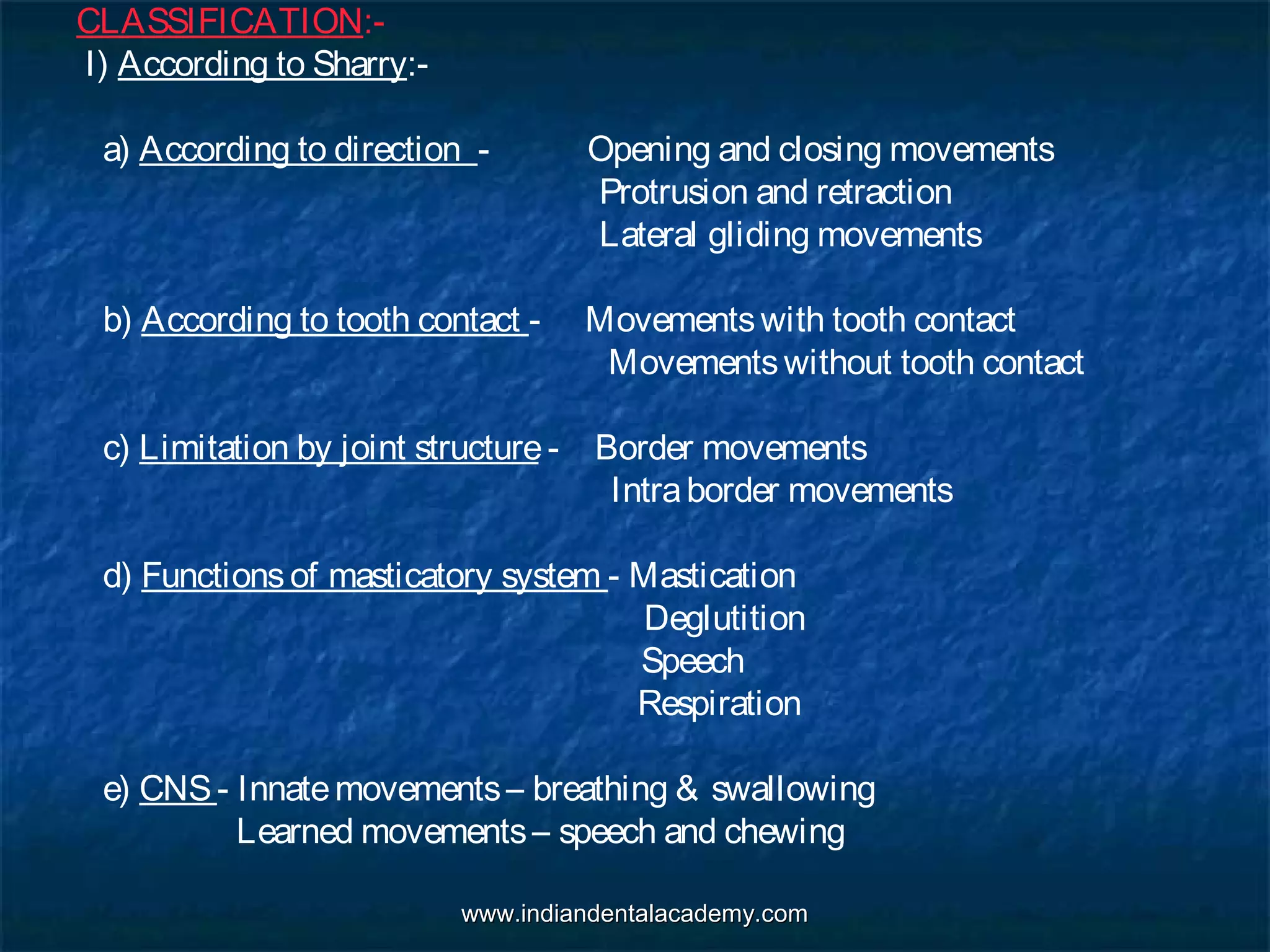 CLASSIFICATION:-
I) According to Sharry:-

a) According to direction - Opening and closing movements
Protrusion and retraction
Lateral gliding movements

b) According to tooth contact - Movements with tooth contact
Movements without tooth contact

c) Limitation by joint structure - Border movements
Intra border movements

d) Functions of masticatory system - Mastication
Deglutition
Speech
Respiration

e) CNS - Innate movements – breathing & swallowing
Learned movements – speech and chewing

www.indiandentalacademy.com